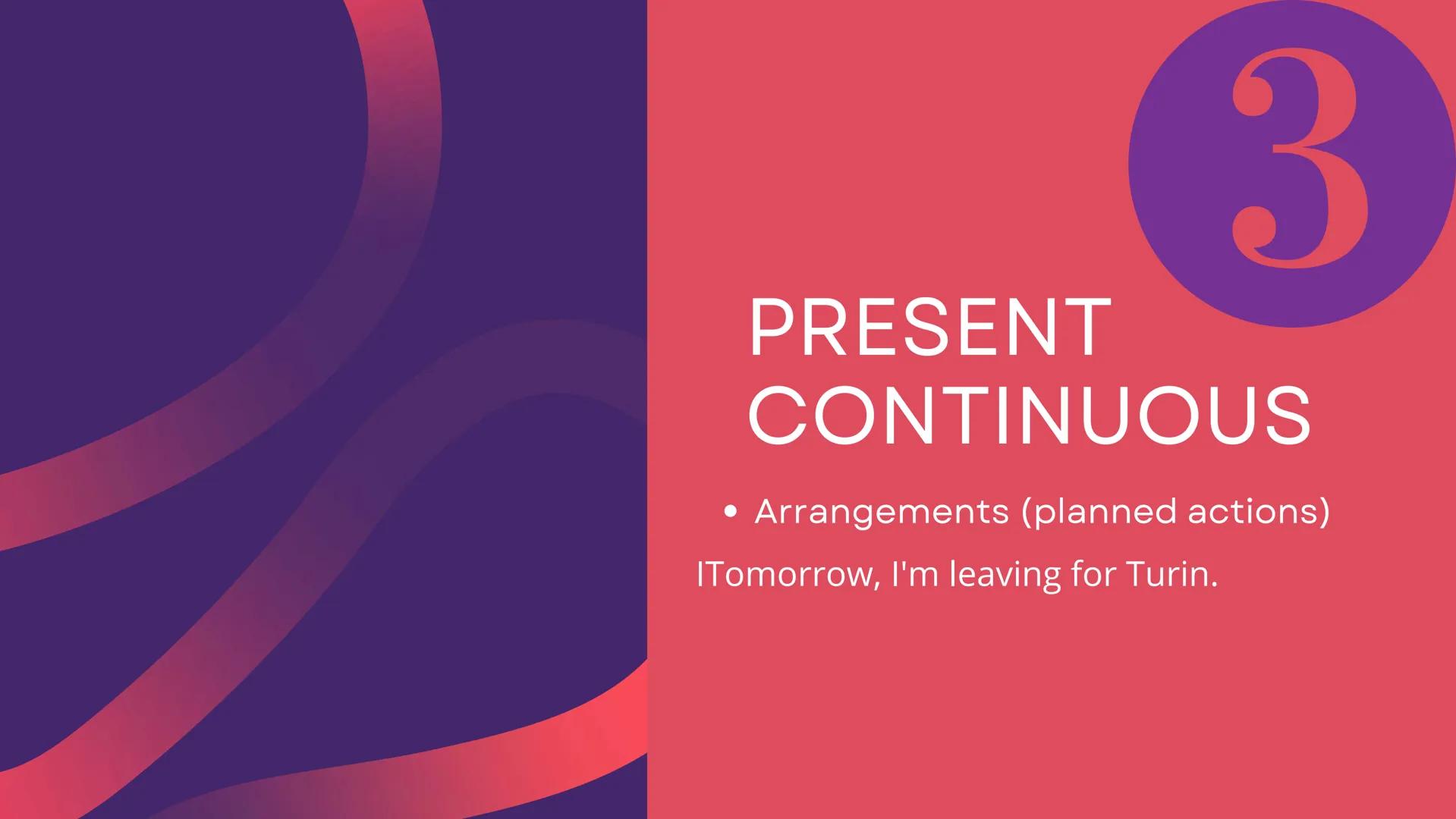 3

PRESENT CONTINUOUS

• Arrangements (planned actions)

ITomorrow, I'm leaving for Turin.